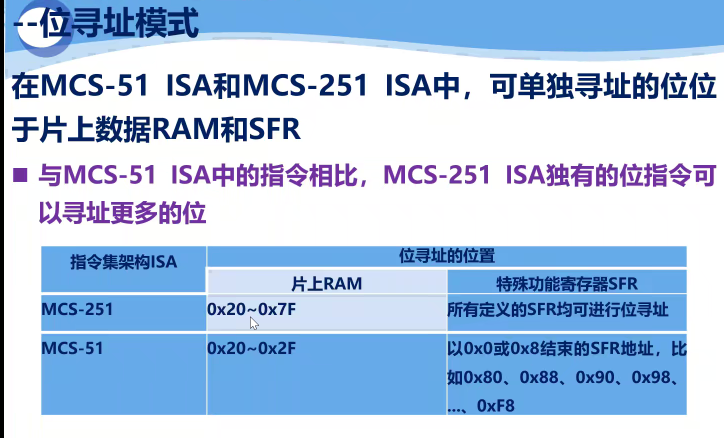 --位寻址模式

在MCS-51 ISA和MCS-251 ISA中，可单独寻址的位位于片上数据RAM和SFR

■ 与MCS-51 ISA中的指令相比，MCS-251 ISA独有的位指令可以寻址更多的位

| 指令集架构ISA | 位寻址的位置 | |
|---|---|---|
| | 片上RAM | 特殊功能寄存器SFR |
| MCS-251 | 0x20~0x7F | 所有定义的SFR均可进行位寻址 |
| MCS-51 | 0x20~0x2F | 以0x0或0x8结束的SFR地址，比如0x80、0x88、0x90、0x98、…、0xF8 |